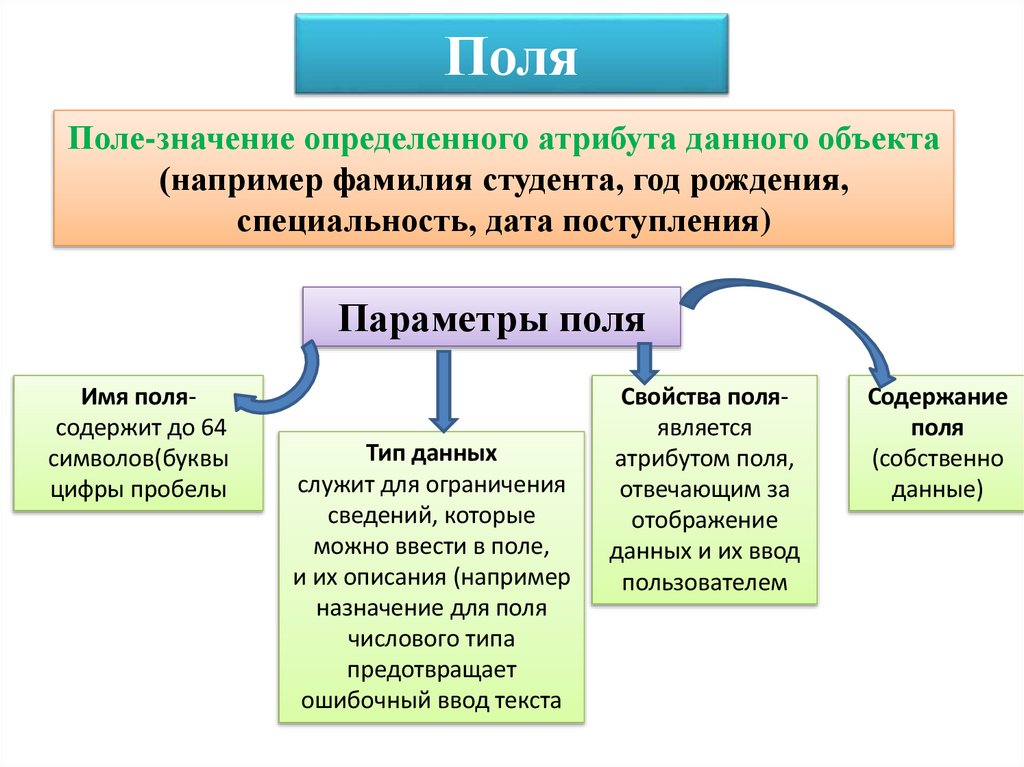 Поля

Поле-значение определенного атрибута данного объекта (например фамилия студента, год рождения, специальность, дата поступления)

Параметры поля

Имя поля- содержит до 64 символов(буквы цифры пробелы

Тип данных служит для ограничения сведений, которые можно ввести в поле, и их описания (например назначение для поля числового типа предотвращает ошибочный ввод текста

Свойства поля- является атрибутом поля, отвечающим за отображение данных и их ввод пользователем

Содержание поля (собственно данные)